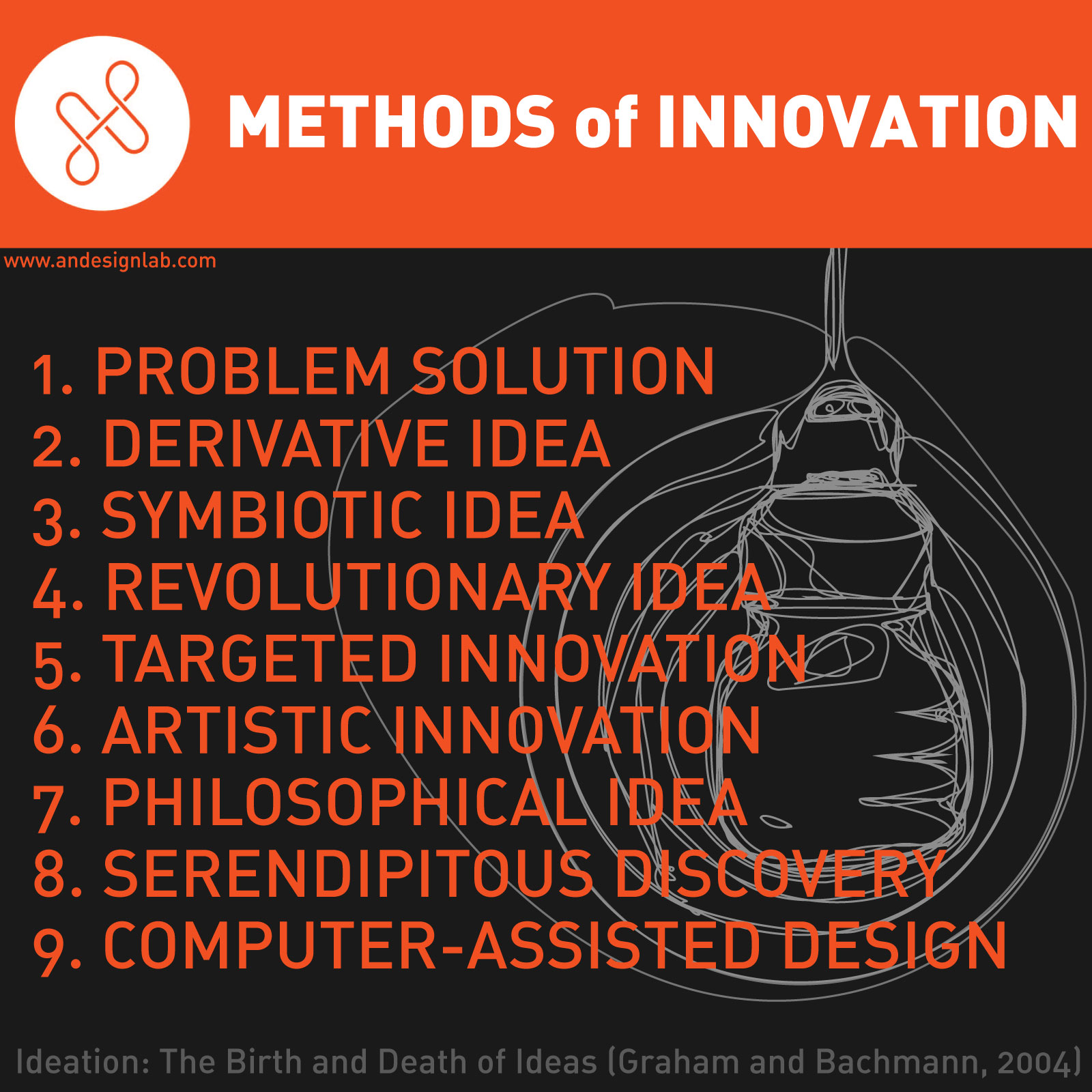 METHODS of INNOVATION

www.andesignlab.com

1. PROBLEM SOLUTION
2. DERIVATIVE IDEA
3. SYMBIOTIC IDEA
4. REVOLUTIONARY IDEA
5. TARGETED INNOVATION
6. ARTISTIC INNOVATION
7. PHILOSOPHICAL IDEA
8. SERENDIPITOUS DISCOVERY
9. COMPUTER-ASSISTED DESIGN

Ideation: The Birth and Death of Ideas (Graham and Bachmann, 2004)